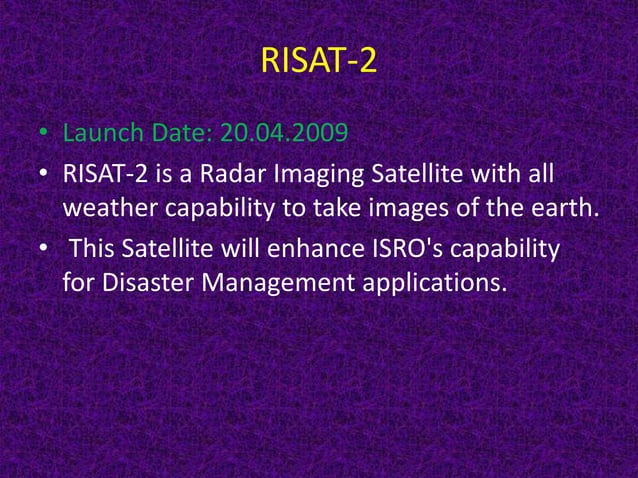 RISAT-2

• Launch Date: 20.04.2009
• RISAT-2 is a Radar Imaging Satellite with all weather capability to take images of the earth.
• This Satellite will enhance ISRO's capability for Disaster Management applications.